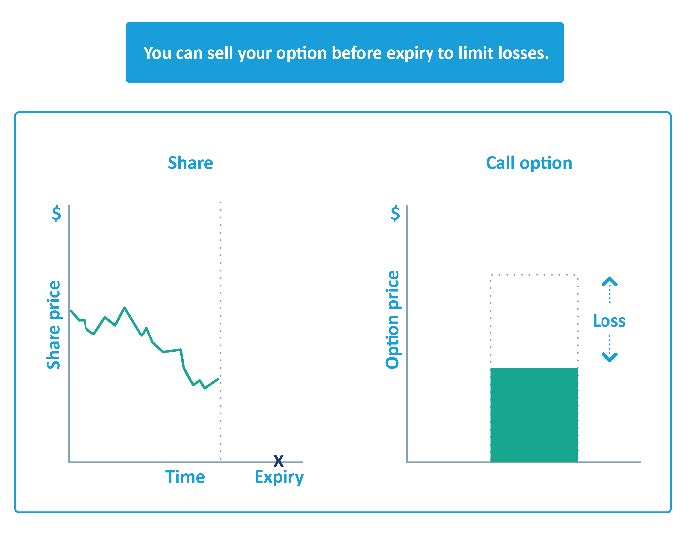 You can sell your option before expiry to limit losses.

Share

$

Share price

Time

X

Expiry

Call option

$

Option price

Loss